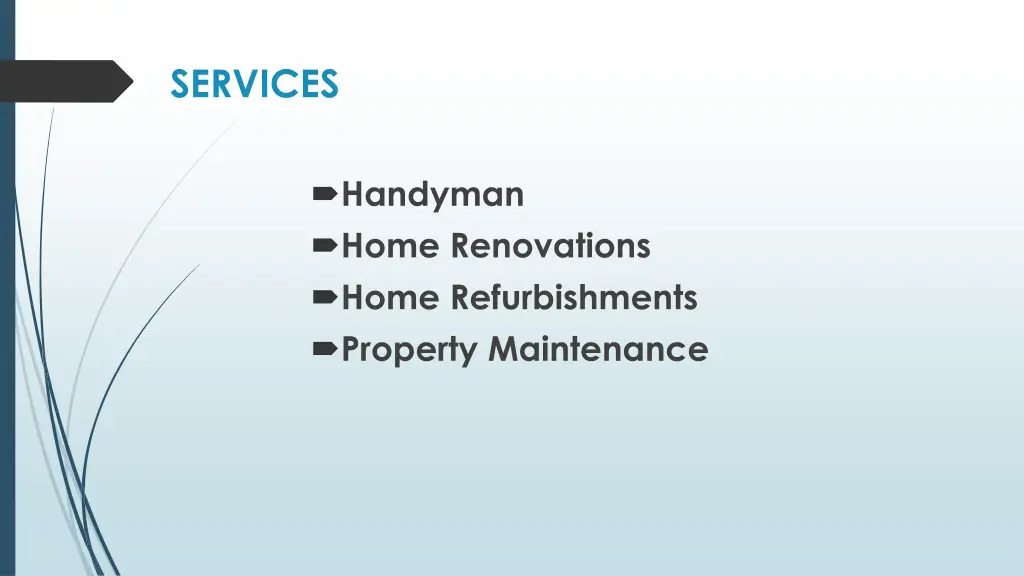 SERVICES

Handyman
Home Renovations
Home Refurbishments
Property Maintenance